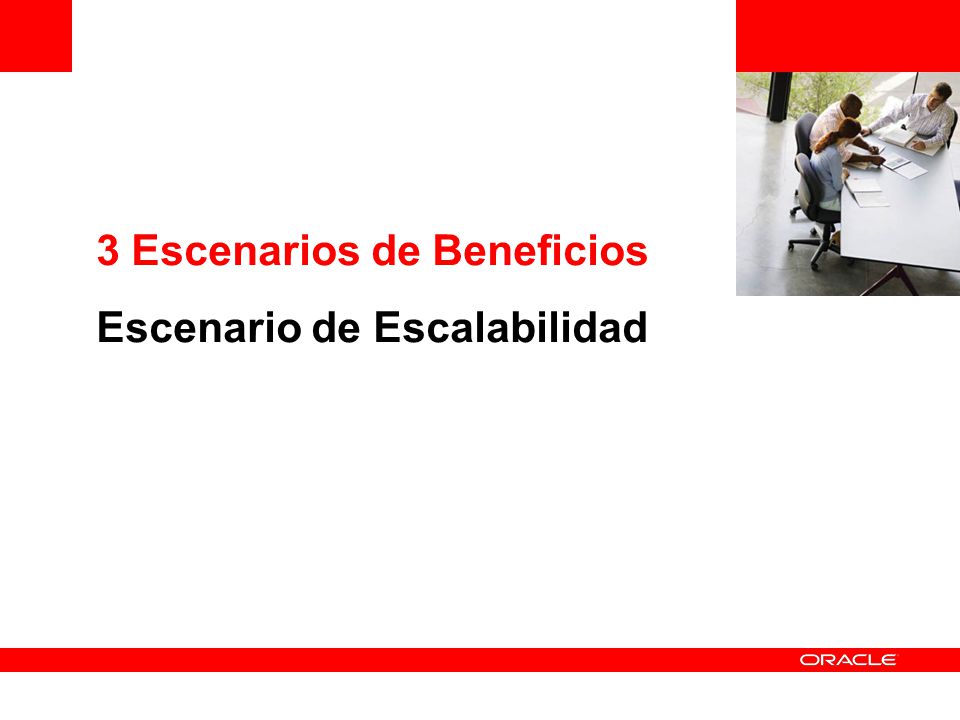 3 Escenarios de Beneficios

Escenario de Escalabilidad

ORACLE